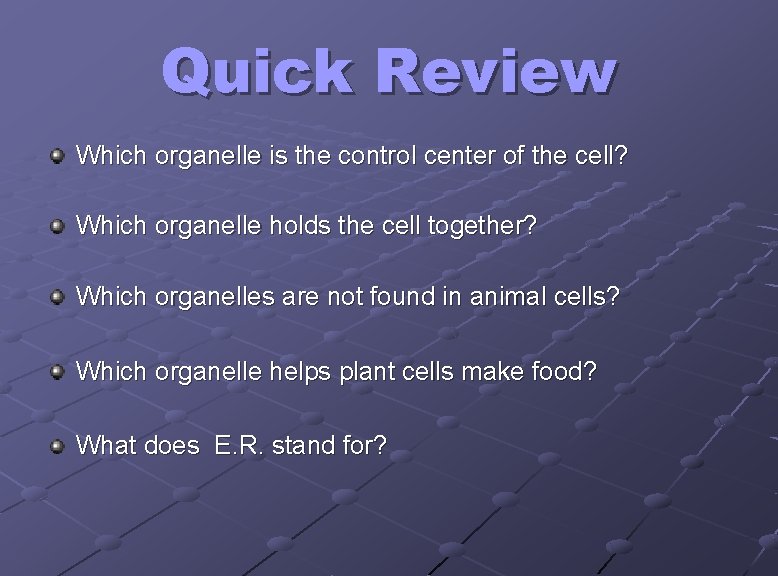 Quick Review

Which organelle is the control center of the cell?

Which organelle holds the cell together?

Which organelles are not found in animal cells?

Which organelle helps plant cells make food?

What does E.R. stand for?